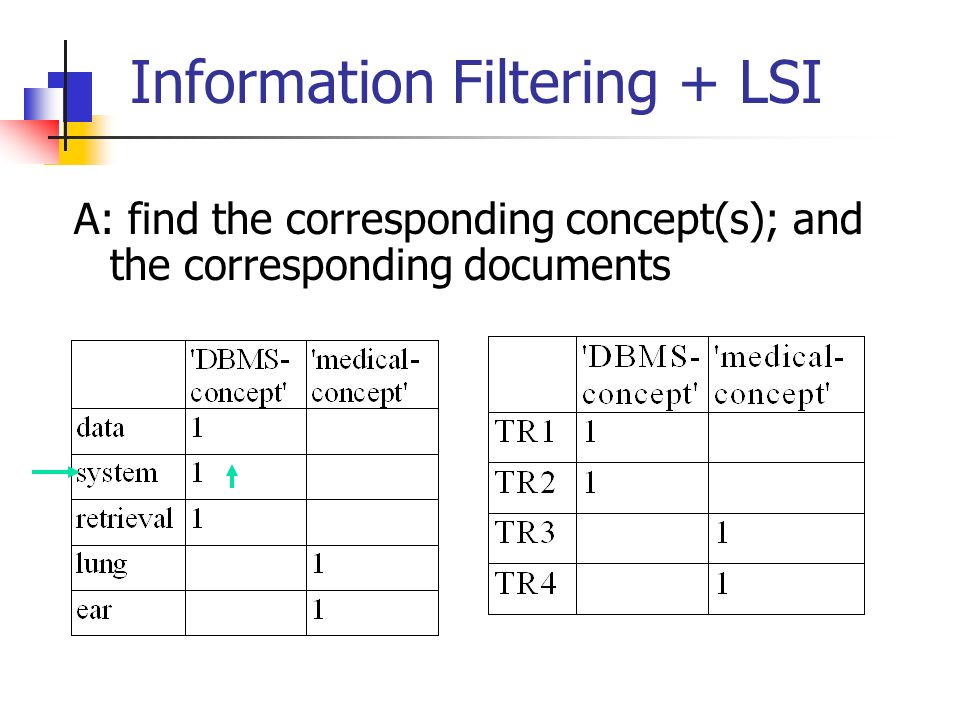 Information Filtering + LSI

A: find the corresponding concept(s); and the corresponding documents

| | 'DBMS-concept' | 'medical-concept' |
|---|---|---|
| data | 1 | |
| system | 1 | |
| retrieval | 1 | |
| lung | | 1 |
| ear | | 1 |

| | 'DBMS-concept' | 'medical-concept' |
|---|---|---|
| TR1 | 1 | |
| TR2 | 1 | |
| TR3 | | 1 |
| TR4 | | 1 |